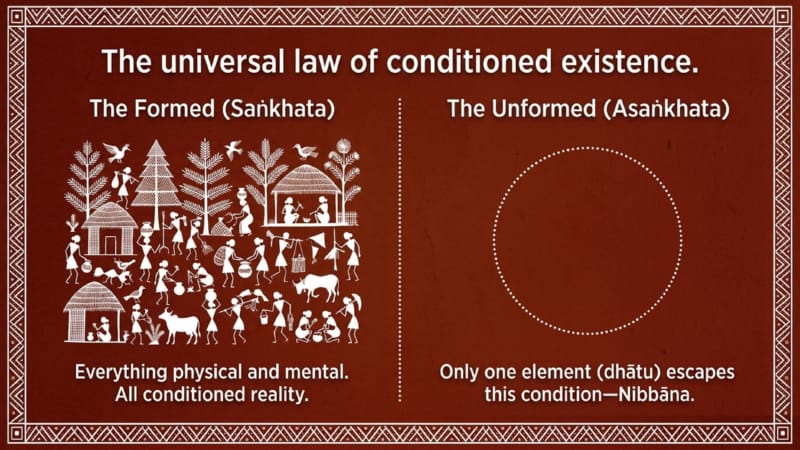 The universal law of conditioned existence.

The Formed (Saṅkhata)

Everything physical and mental. All conditioned reality.

The Unformed (Asaṅkhata)

Only one element (dhātu) escapes this condition—Nibbāna.